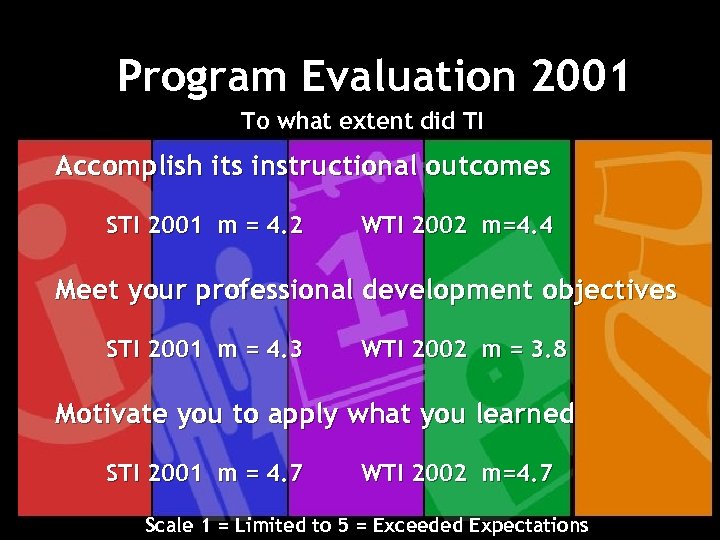 Program Evaluation 2001

To what extent did TI

Accomplish its instructional outcomes

STI 2001 m = 4.2 WTI 2002 m=4.4

Meet your professional development objectives

STI 2001 m = 4.3 WTI 2002 m = 3.8

Motivate you to apply what you learned

STI 2001 m = 4.7 WTI 2002 m=4.7

Scale 1 = Limited to 5 = Exceeded Expectations